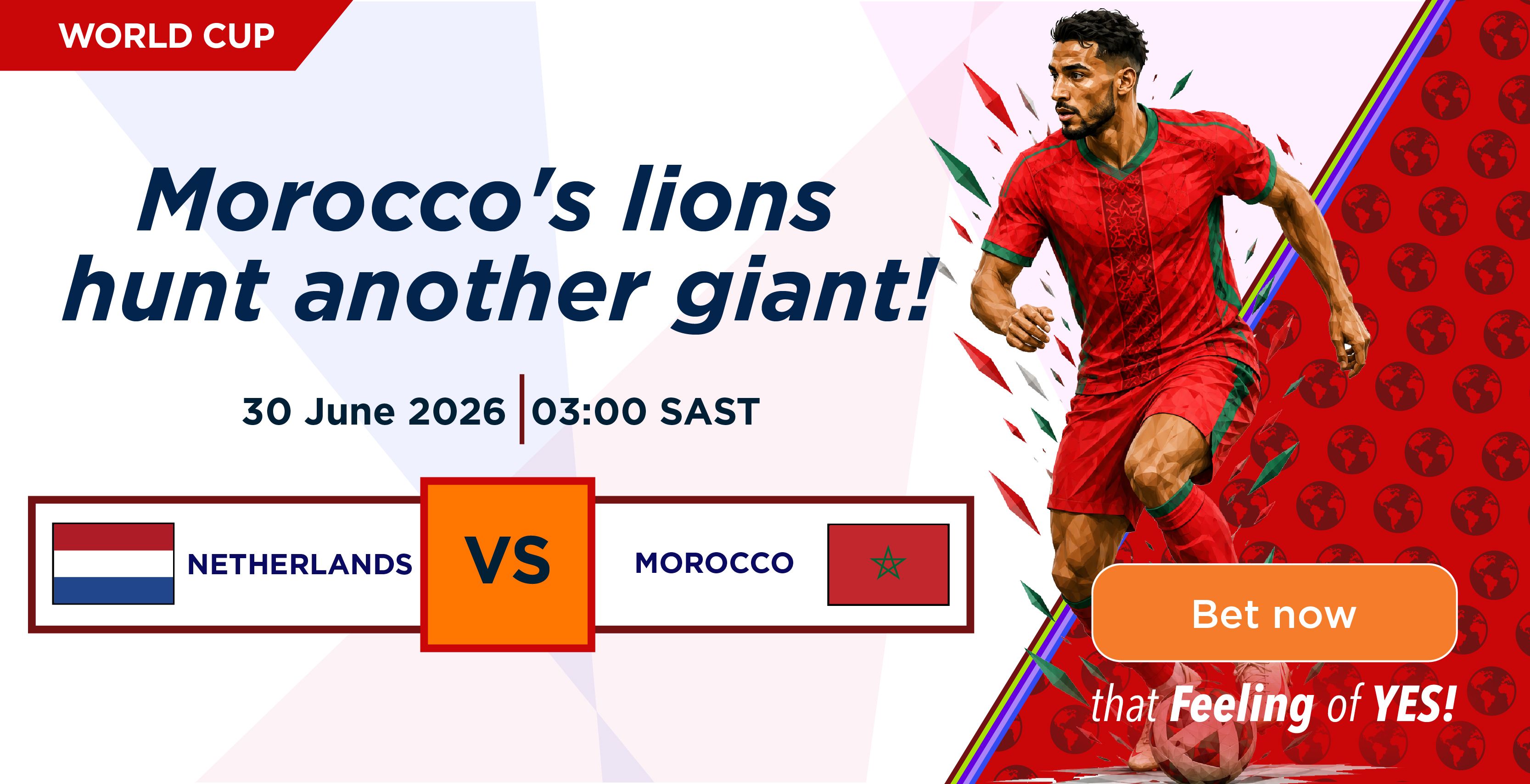 WORLD CUP

Morocco's lions hunt another giant!

30 June 2026 | 03:00 SAST

NETHERLANDS VS MOROCCO

Bet now

that Feeling of YES!